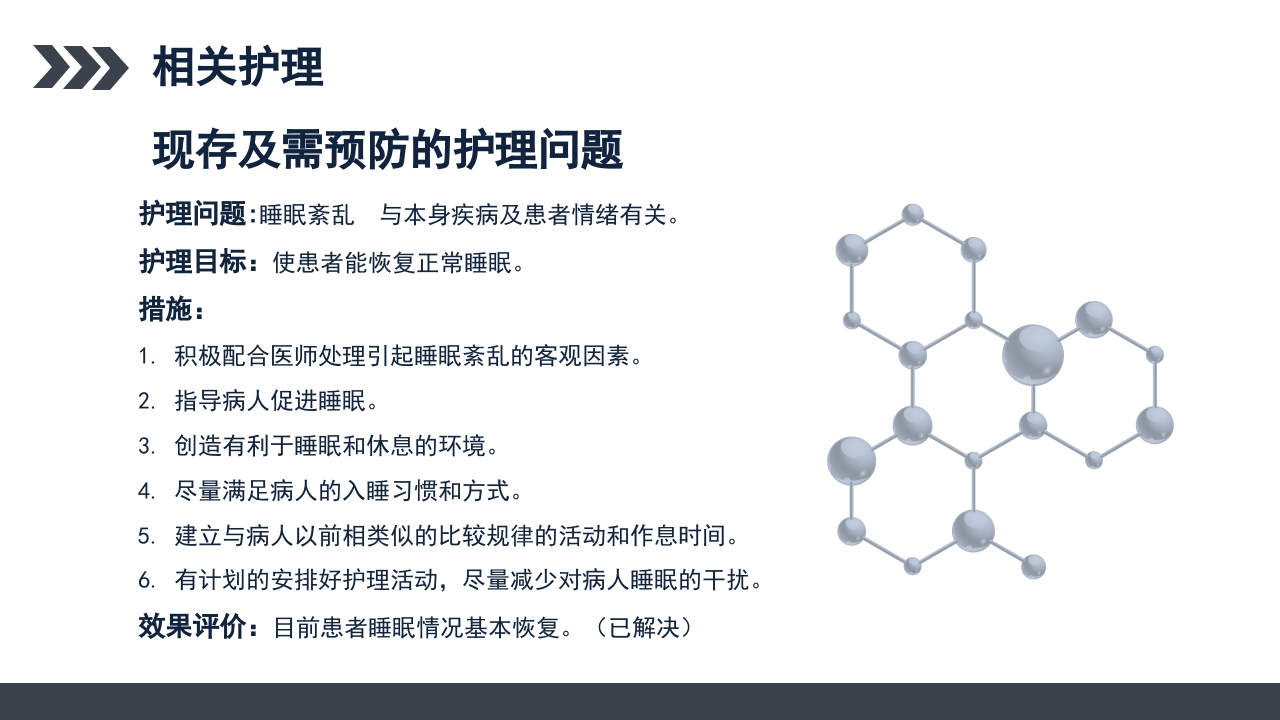 相关护理

现存及需预防的护理问题

护理问题:睡眠紊乱　与本身疾病及患者情绪有关。

护理目标：使患者能恢复正常睡眠。

措施：

1. 积极配合医师处理引起睡眠紊乱的客观因素。

2. 指导病人促进睡眠。

3. 创造有利于睡眠和休息的环境。

4. 尽量满足病人的入睡习惯和方式。

5. 建立与病人以前相类似的比较规律的活动和作息时间。

6. 有计划的安排好护理活动，尽量减少对病人睡眠的干扰。

效果评价：目前患者睡眠情况基本恢复。（已解决）